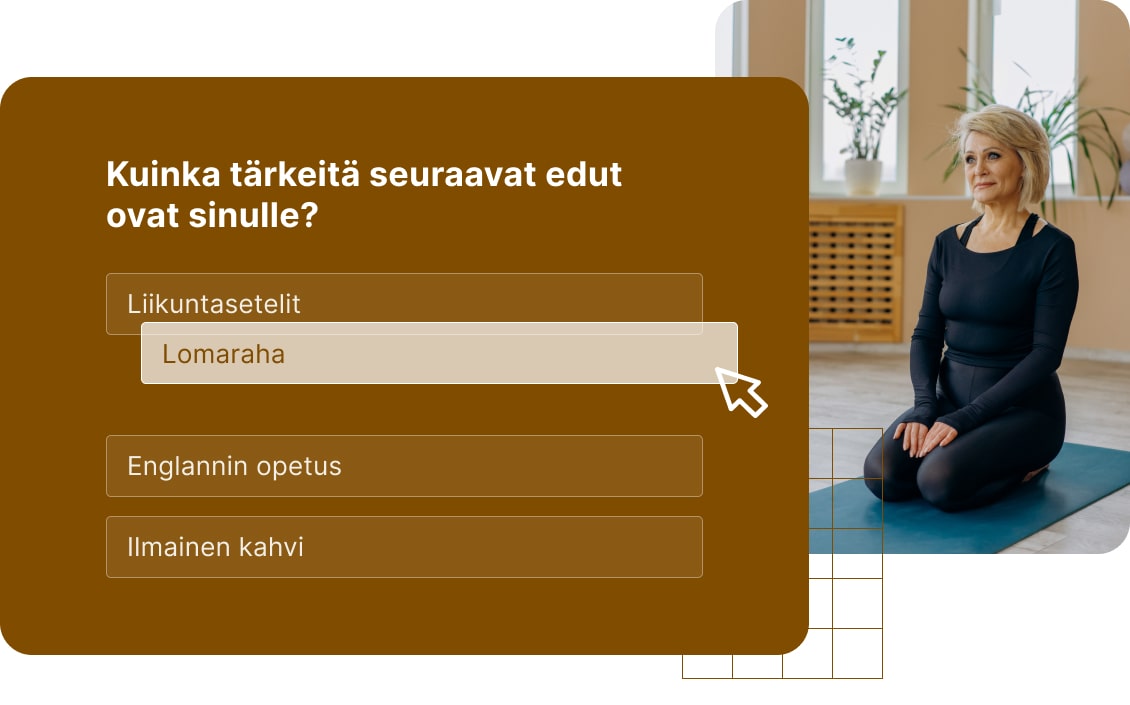 Kuinka tärkeitä seuraavat edut ovat sinulle?

Liikuntasetelit

Lomaraha

Englannin opetus

Ilmainen kahvi